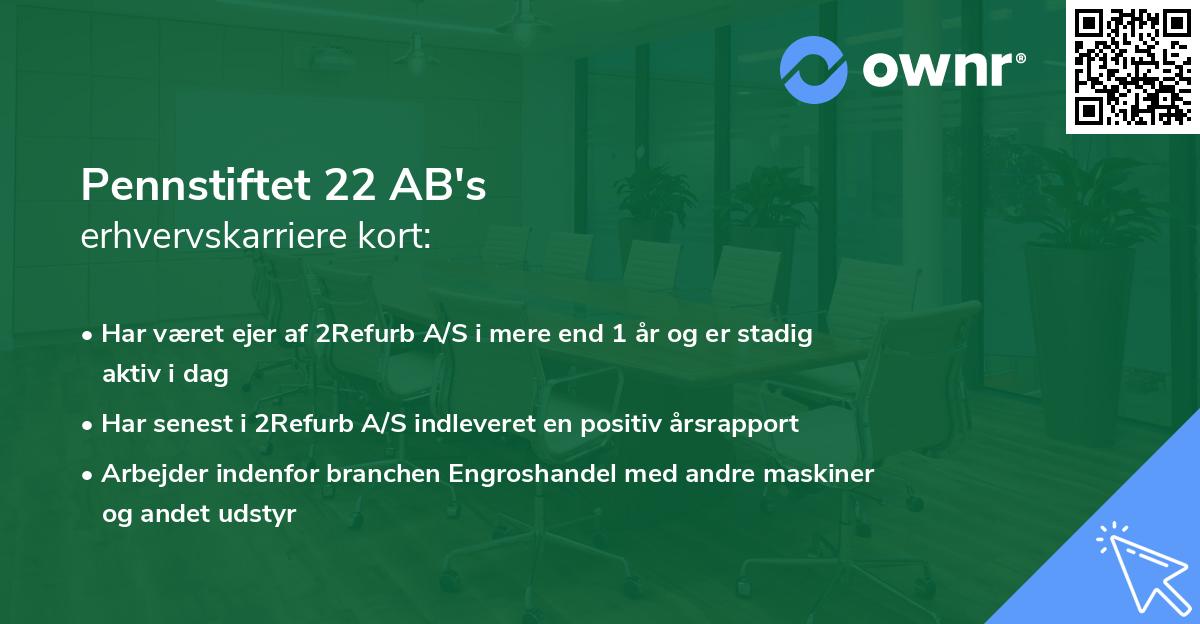 ownr®

Pennstiftet 22 AB's
erhvervskarriere kort:

• Har været ejer af 2Refurb A/S i mere end 1 år og er stadig aktiv i dag

• Har senest i 2Refurb A/S indleveret en positiv årsrapport

• Arbejder indenfor branchen Engroshandel med andre maskiner og andet udstyr